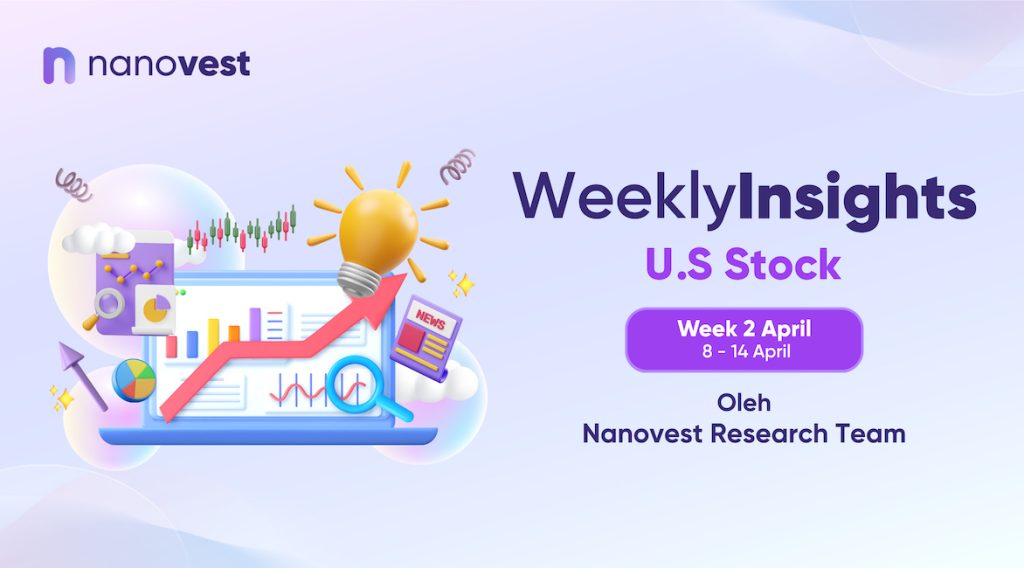 nanovest

NEWS

WeeklyInsights
U.S Stock

Week 2 April
8 - 14 April

Oleh
Nanovest Research Team